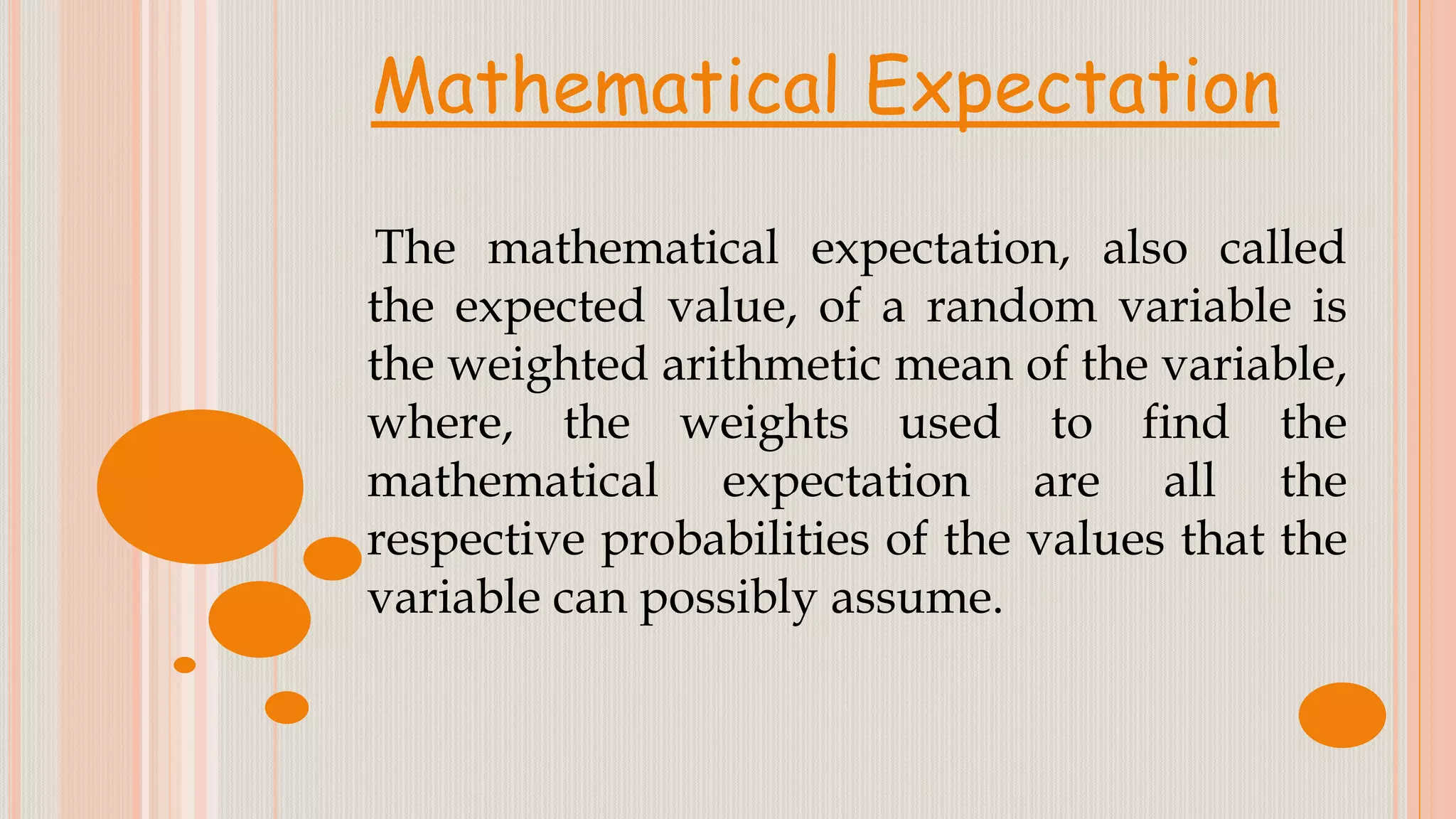 Mathematical Expectation

The mathematical expectation, also called the expected value, of a random variable is the weighted arithmetic mean of the variable, where, the weights used to find the mathematical expectation are all the respective probabilities of the values that the variable can possibly assume.